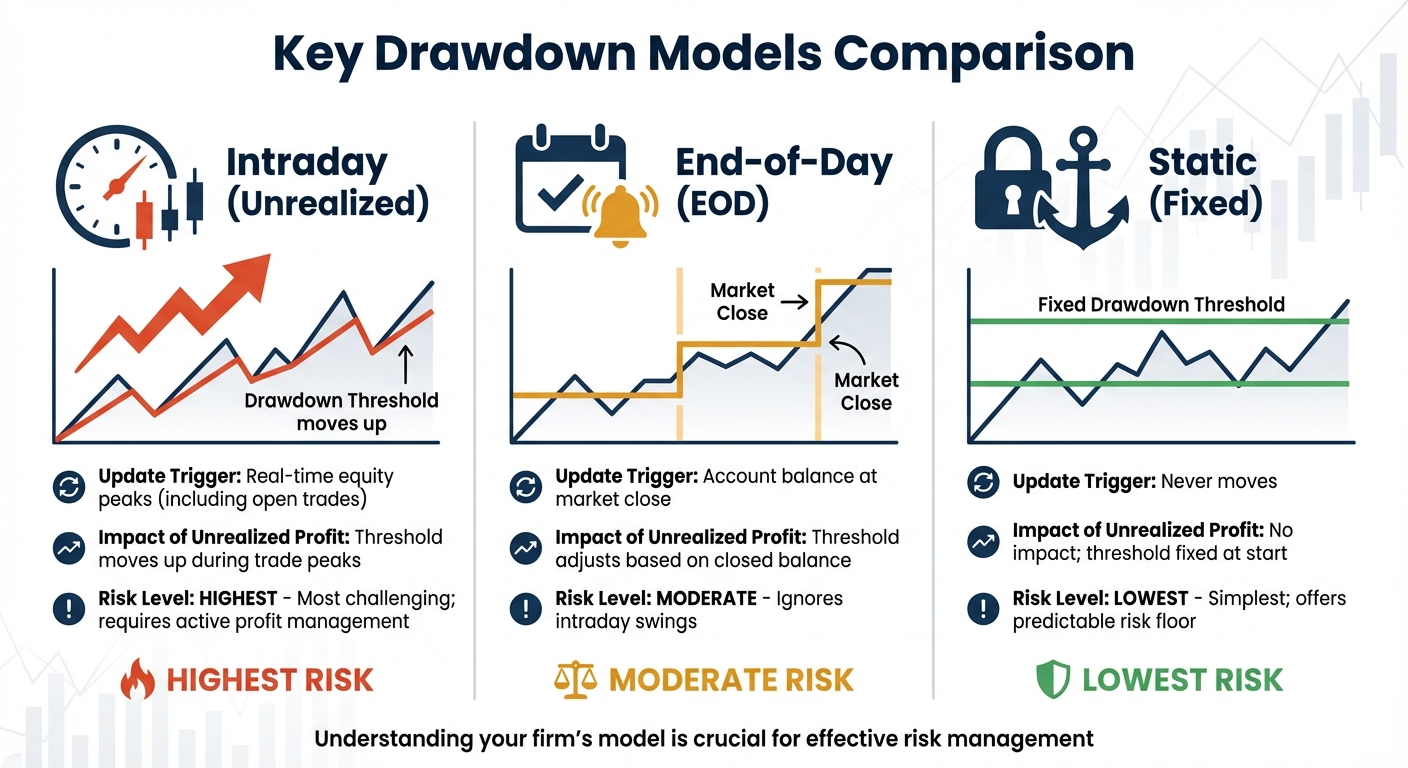 Key Drawdown Models Comparison

Intraday (Unrealized)

Drawdown Threshold moves up

Update Trigger: Real-time equity peaks (including open trades)

Impact of Unrealized Profit: Threshold moves up during trade peaks

Risk Level: HIGHEST - Most challenging; requires active profit management

HIGHEST RISK

End-of-Day (EOD)

Market Close

Market Close

Update Trigger: Account balance at market close

Impact of Unrealized Profit: Threshold adjusts based on closed balance

Risk Level: MODERATE - Ignores intraday swings

MODERATE RISK

Static (Fixed)

Fixed Drawdown Threshold

Update Trigger: Never moves

Impact of Unrealized Profit: No impact; threshold fixed at start

Risk Level: LOWEST - Simplest; offers predictable risk floor

LOWEST RISK

Understanding your firm's model is crucial for effective risk management